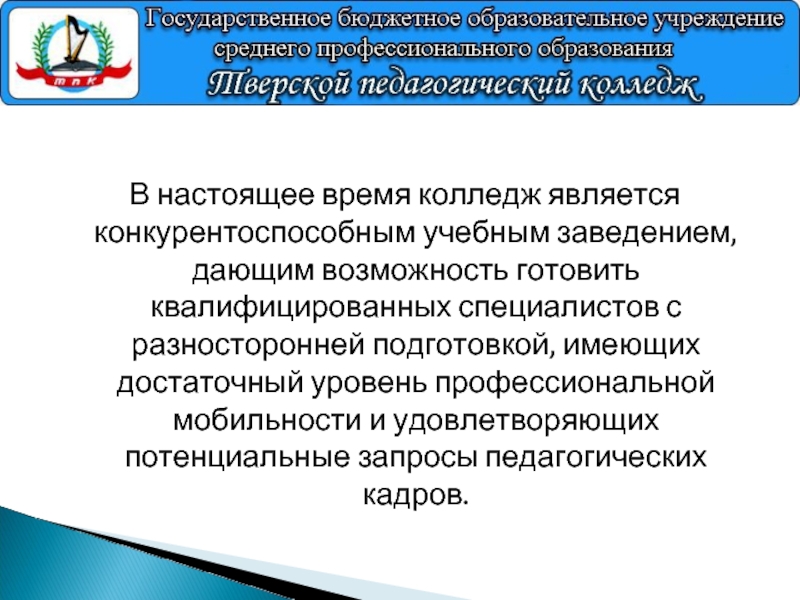 ТПК

Государственное бюджетное образовательное учреждение среднего профессионального образования
Тверской педагогический колледж

В настоящее время колледж является конкурентоспособным учебным заведением, дающим возможность готовить квалифицированных специалистов с разносторонней подготовкой, имеющих достаточный уровень профессиональной мобильности и удовлетворяющих потенциальные запросы педагогических кадров.